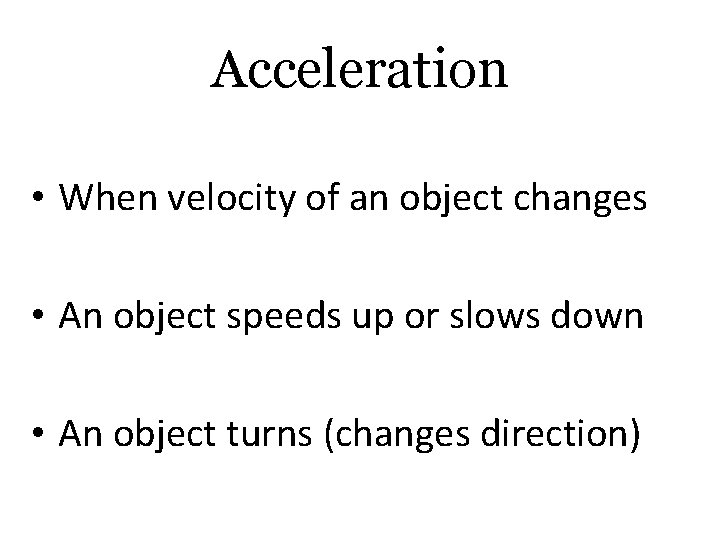 Acceleration

• When velocity of an object changes

• An object speeds up or slows down

• An object turns (changes direction)